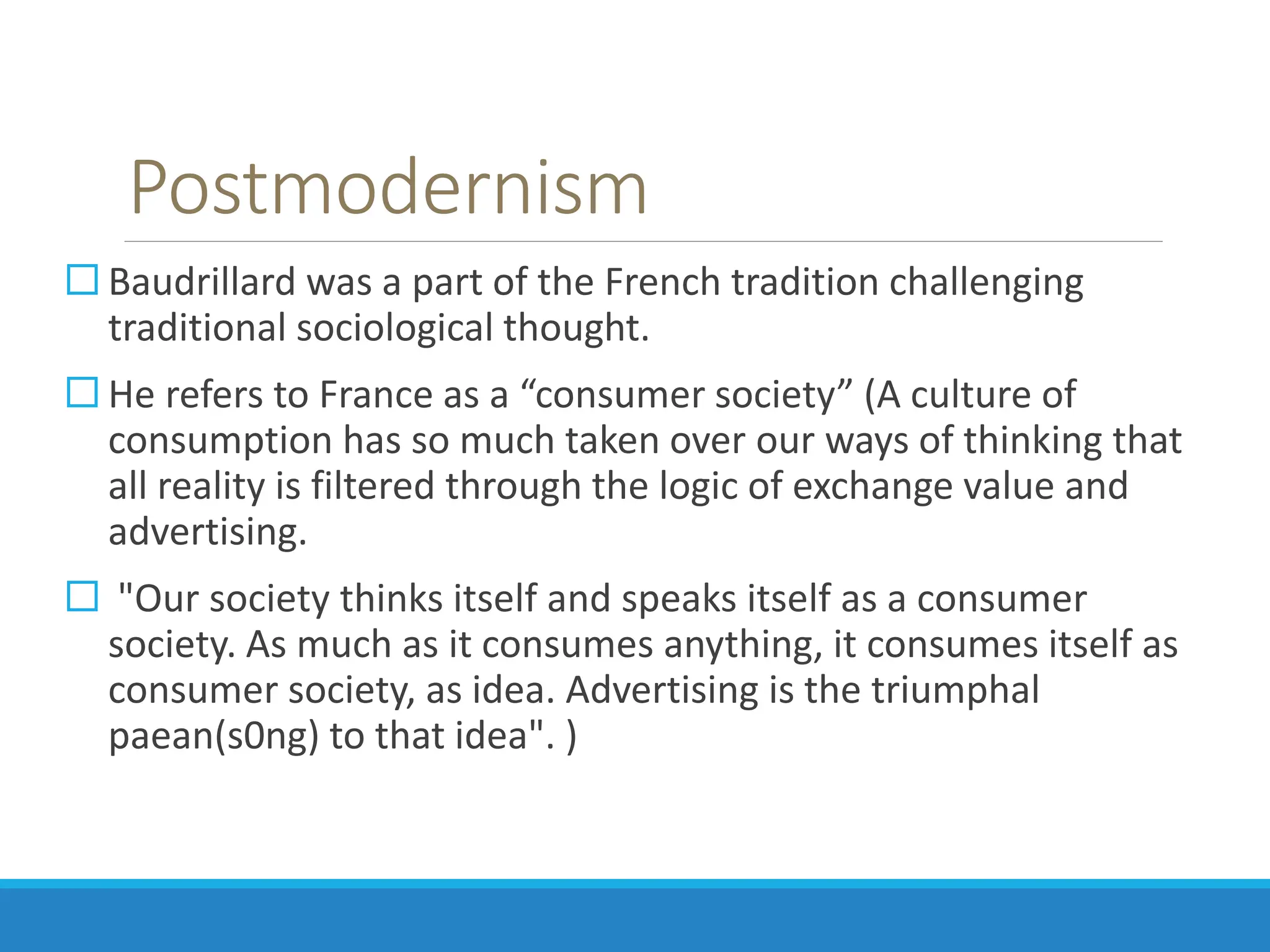 Postmodernism

Baudrillard was a part of the French tradition challenging traditional sociological thought.

He refers to France as a “consumer society” (A culture of consumption has so much taken over our ways of thinking that all reality is filtered through the logic of exchange value and advertising.

"Our society thinks itself and speaks itself as a consumer society. As much as it consumes anything, it consumes itself as consumer society, as idea. Advertising is the triumphal paean(s0ng) to that idea". )